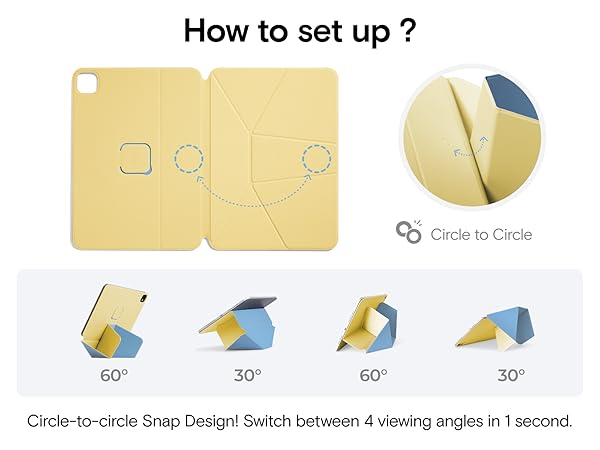 How to set up ?

Circle to Circle

60°

30°

60°

30°

Circle-to-circle Snap Design! Switch between 4 viewing angles in 1 second.